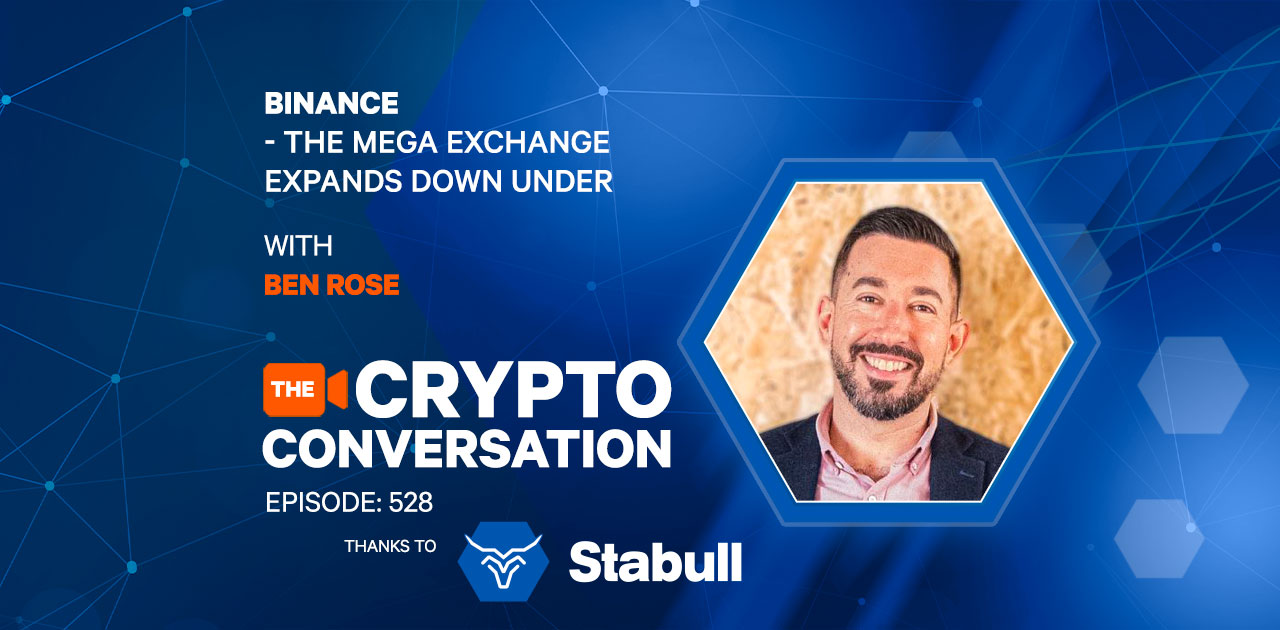 BINANCE
- THE MEGA EXCHANGE EXPANDS DOWN UNDER

WITH
BEN ROSE

THE CRYPTO CONVERSATION
EPISODE: 528

THANKS TO Stabull